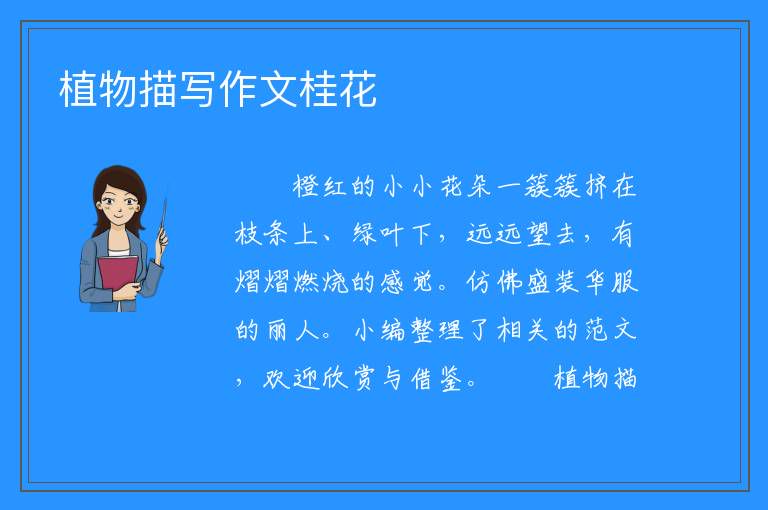 植物描写作文桂花

橙红的小小花朵一簇簇挤在枝条上、绿叶下，远远望去，有熠熠燃烧的感觉。仿佛盛装华服的丽人。小编整理了相关的范文，欢迎欣赏与借鉴。 植物描